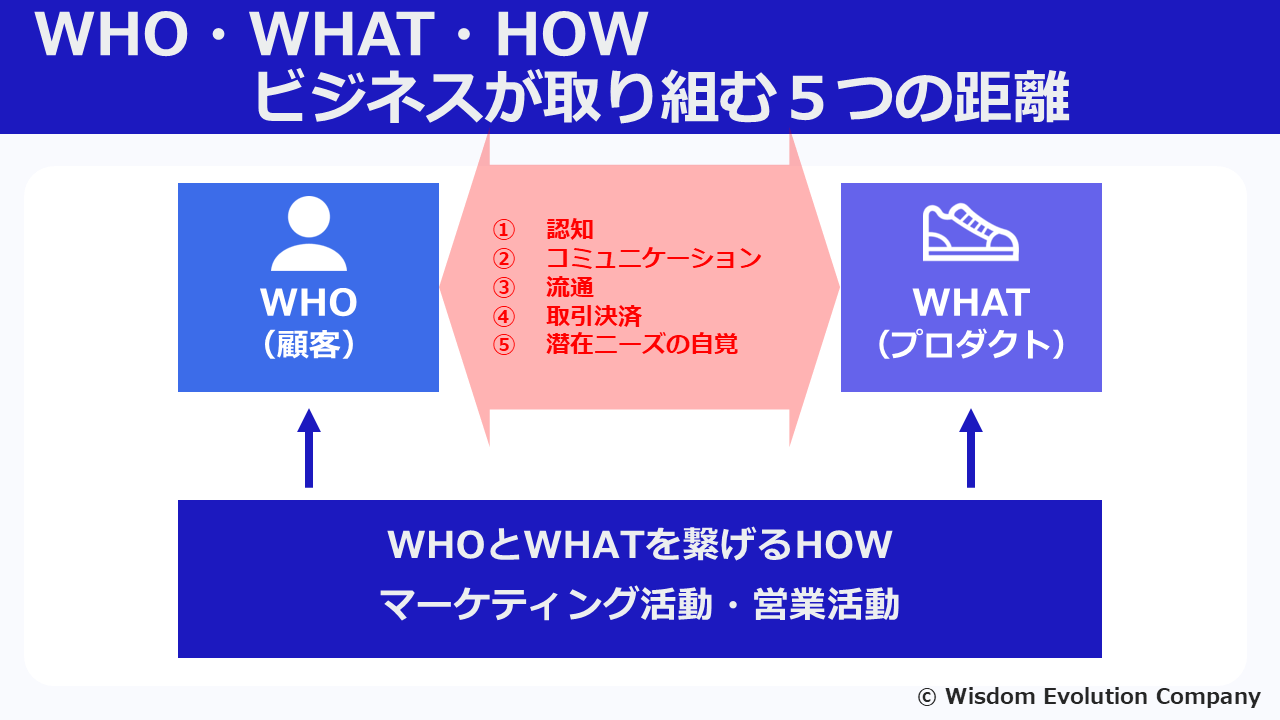 WHO・WHAT・HOW
ビジネスが取り組む５つの距離

WHO
（顧客）

①　認知
②　コミュニケーション
③　流通
④　取引決済
⑤　潜在ニーズの自覚

WHAT
（プロダクト）

WHOとWHATを繋げるHOW
マーケティング活動・営業活動

© Wisdom Evolution Company